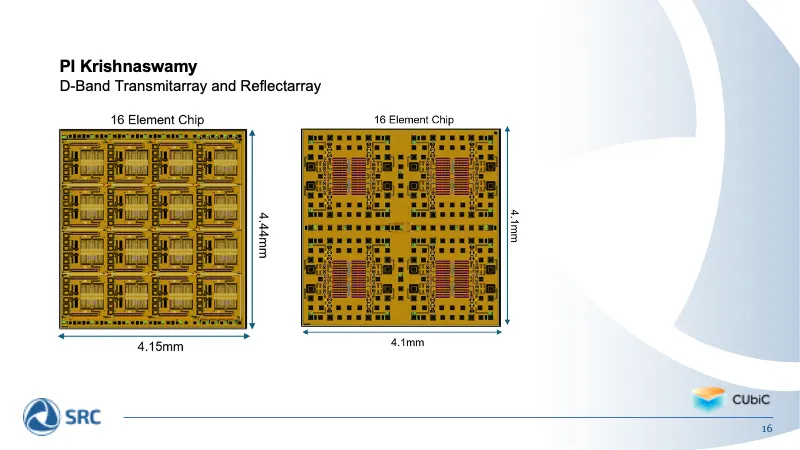 PI Krishnaswamy
D-Band Transmitarray and Reflectarray

16 Element Chip

4.44mm

4.15mm

16 Element Chip

4.1mm

4.1mm

SRC

CUbiC

16